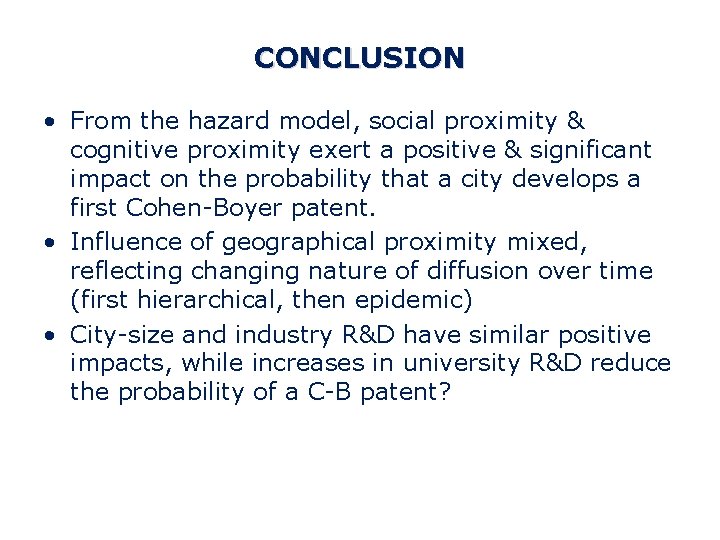 CONCLUSION

• From the hazard model, social proximity & cognitive proximity exert a positive & significant impact on the probability that a city develops a first Cohen-Boyer patent.
• Influence of geographical proximity mixed, reflecting changing nature of diffusion over time (first hierarchical, then epidemic)
• City-size and industry R&D have similar positive impacts, while increases in university R&D reduce the probability of a C-B patent?